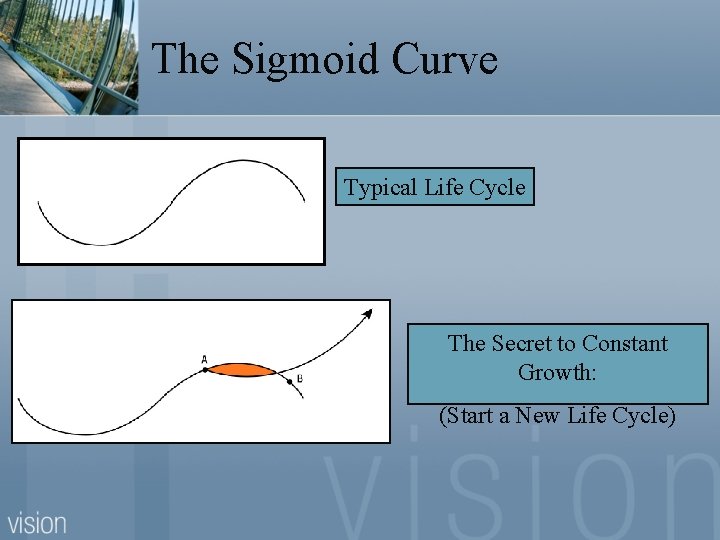 The Sigmoid Curve

Typical Life Cycle

A

B

The Secret to Constant Growth:

(Start a New Life Cycle)

vision

vision